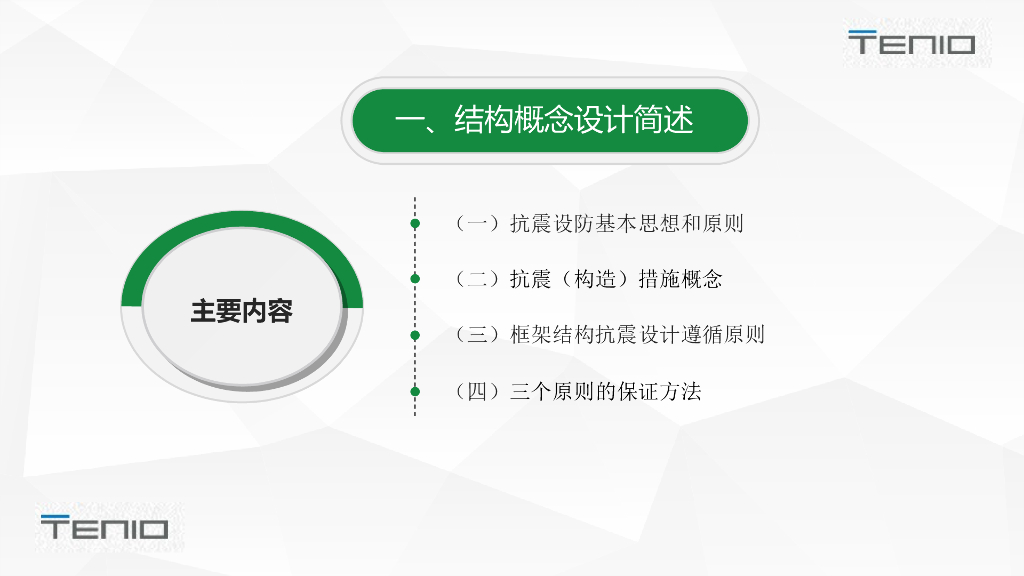 TENIO

一、结构概念设计简述

主要内容

（一）抗震设防基本思想和原则

（二）抗震（构造）措施概念

（三）框架结构抗震设计遵循原则

（四）三个原则的保证方法

TENIO